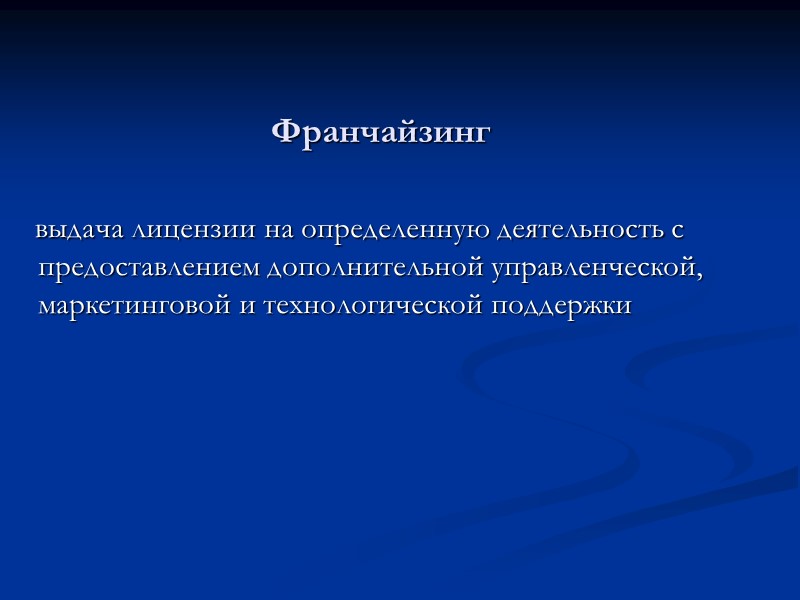 Франчайзинг

выдача лицензии на определенную деятельность с предоставлением дополнительной управленческой, маркетинговой и технологической поддержки